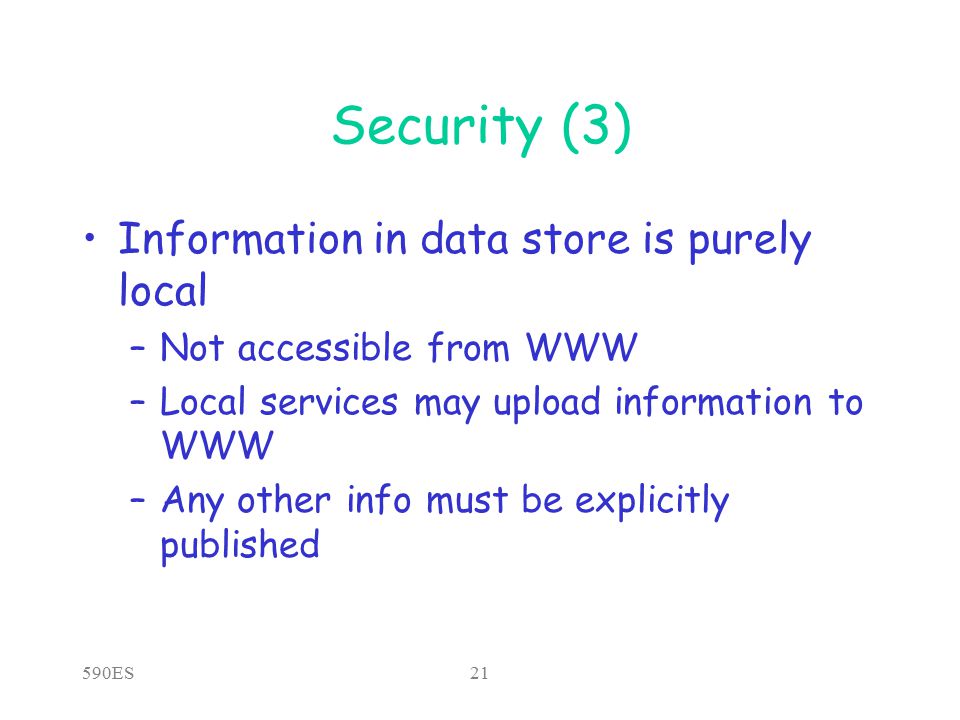 Security (3)

• Information in data store is purely local
– Not accessible from WWW
– Local services may upload information to WWW
– Any other info must be explicitly published

590ES 21